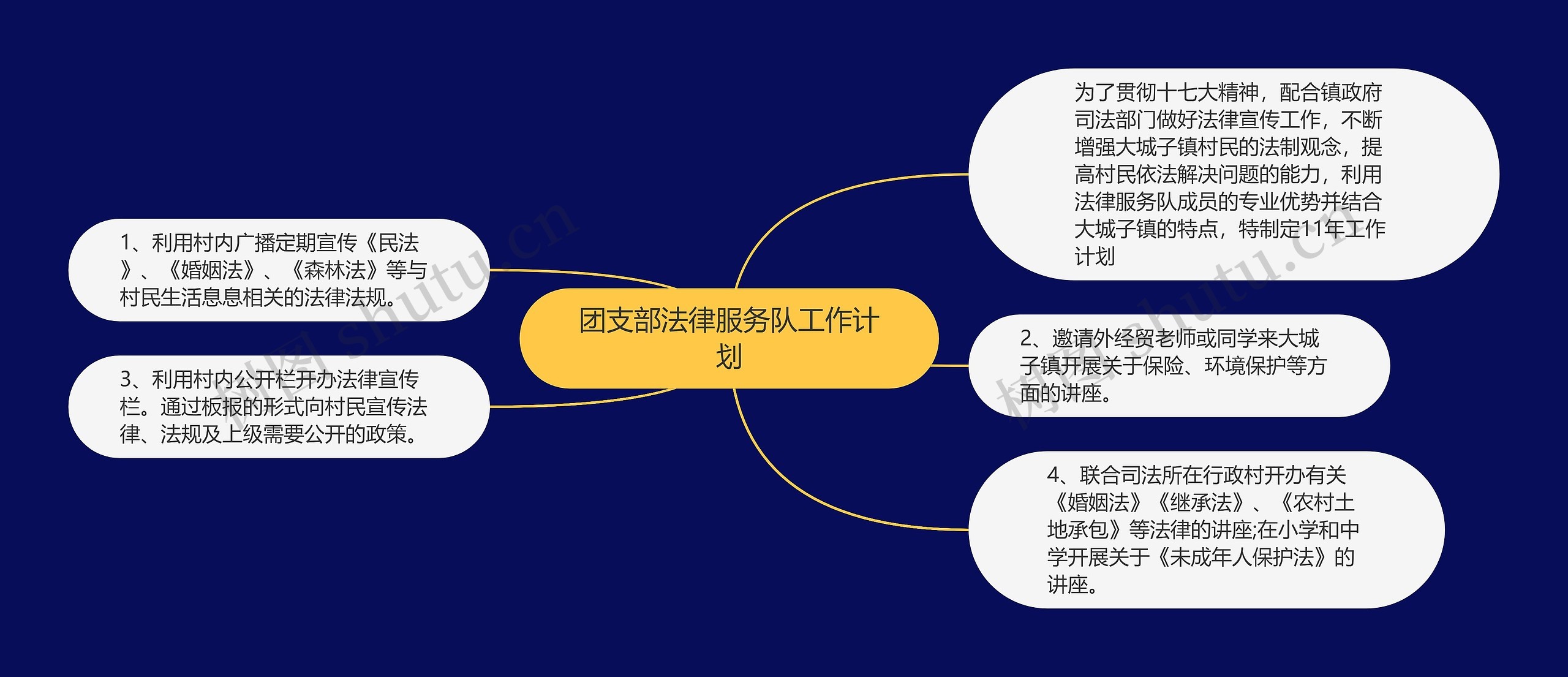 团支部法律服务队工作计划

为了贯彻十七大精神，配合镇政府司法部门做好法律宣传工作，不断增强大城子镇村民的法制观念，提高村民依法解决问题的能力，利用法律服务队成员的专业优势并结合大城子镇的特点，特制定11年工作计划

1、利用村内广播定期宣传《民法》、《婚姻法》、《森林法》等与村民生活息息相关的法律法规。

2、邀请外经贸老师或同学来大城子镇开展关于保险、环境保护等方面的讲座。

3、利用村内公开栏开办法律宣传栏。通过板报的形式向村民宣传法律、法规及上级需要公开的政策。

4、联合司法所在行政村开办有关《婚姻法》《继承法》、《农村土地承包》等法律的讲座;在小学和中学开展关于《未成年人保护法》的讲座。

树图 shutu.cn

树图 shutu.cn